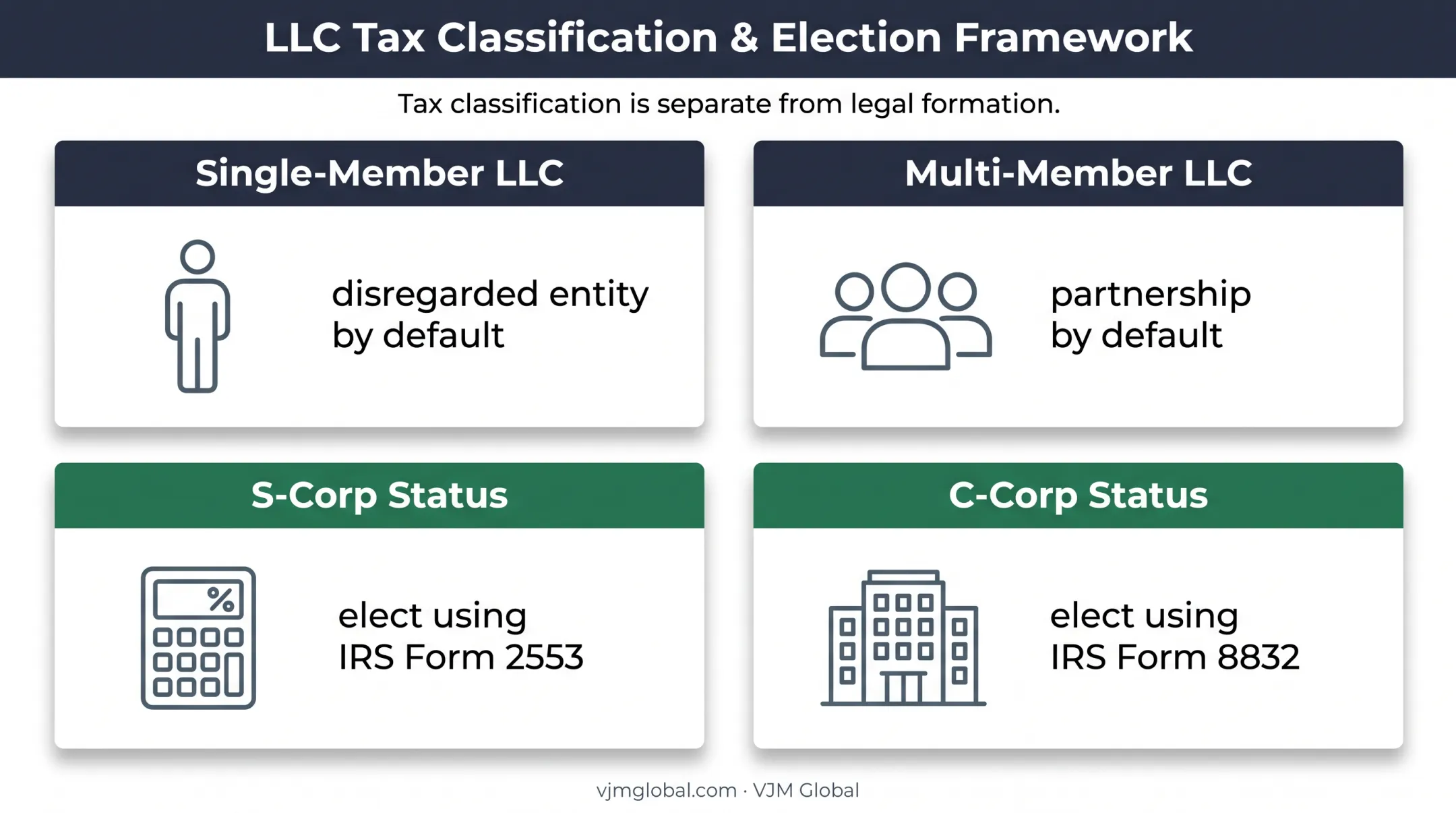 LLC Tax Classification & Election Framework

Tax classification is separate from legal formation.

Single-Member LLC

disregarded entity by default

Multi-Member LLC

partnership by default

S-Corp Status

%

elect using IRS Form 2553

C-Corp Status

elect using IRS Form 8832

vjmglobal.com · VJM Global